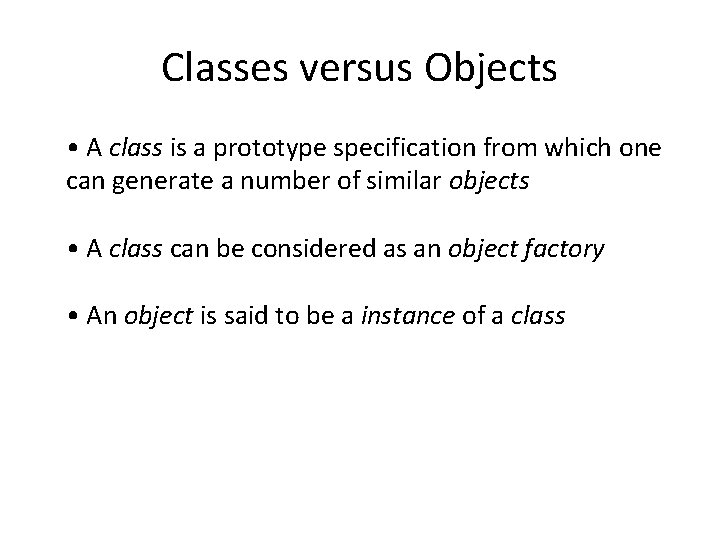 Classes versus Objects

• A class is a prototype specification from which one can generate a number of similar objects

• A class can be considered as an object factory

• An object is said to be a instance of a class